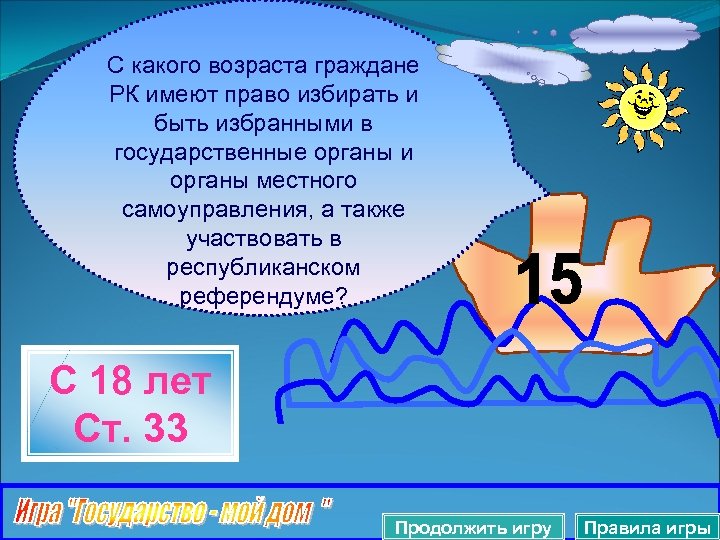 С какого возраста граждане РК имеют право избирать и быть избранными в государственные органы и органы местного самоуправления, а также участвовать в республиканском референдуме?

15

С 18 лет
Ст. 33

Игра "Государство - мой дом "

Продолжить игру

Правила игры